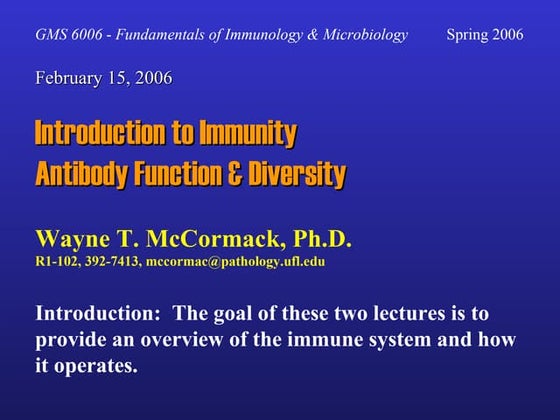 GMS 6006 - Fundamentals of Immunology & Microbiology Spring 2006

February 15, 2006

Introduction to Immunity
Antibody Function & Diversity

Wayne T. McCormack, Ph.D.
R1-102, 392-7413, mccormac@pathology.ufl.edu

Introduction: The goal of these two lectures is to provide an overview of the immune system and how it operates.